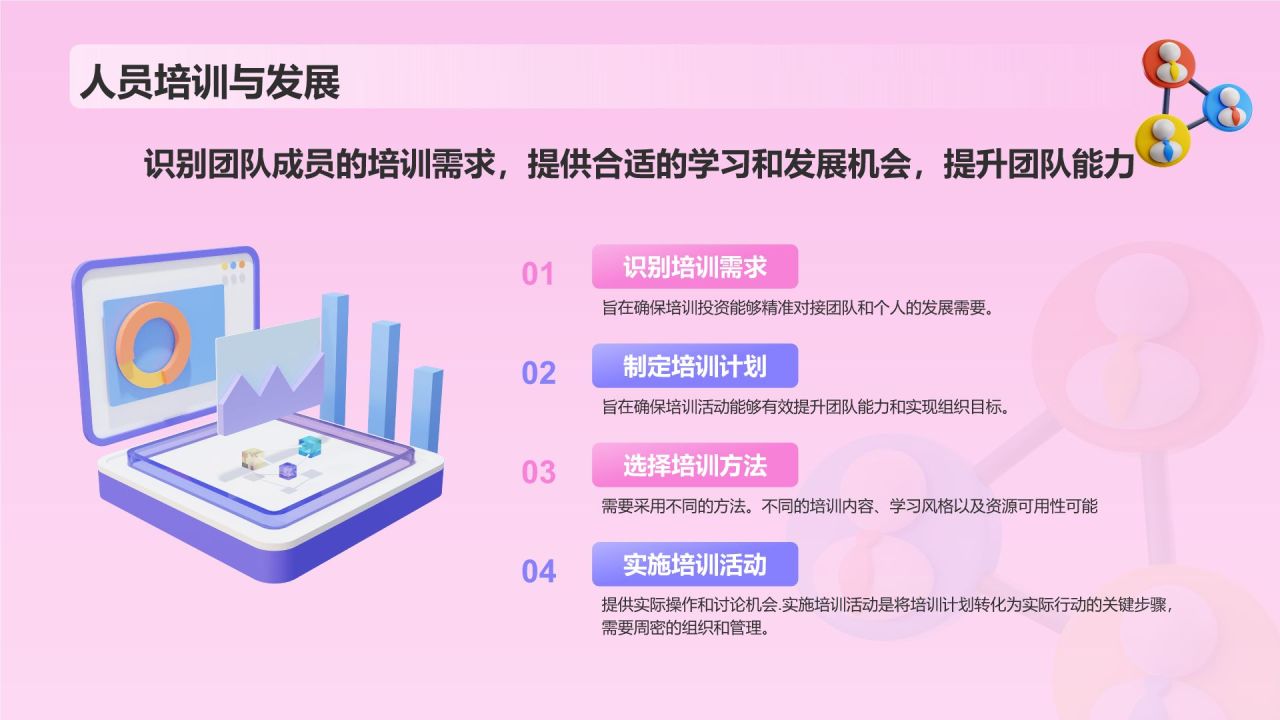 人员培训与发展

识别团队成员的培训需求，提供合适的学习和发展机会，提升团队能力

01
识别培训需求
旨在确保培训投资能够精准对接团队和个人的发展需要。

02
制定培训计划
旨在确保培训活动能够有效提升团队能力和实现组织目标。

03
选择培训方法
需要采用不同的方法。不同的培训内容、学习风格以及资源可用性可能

04
实施培训活动
提供实际操作和讨论机会.实施培训活动是将培训计划转化为实际行动的关键步骤，需要周密的组织和管理。